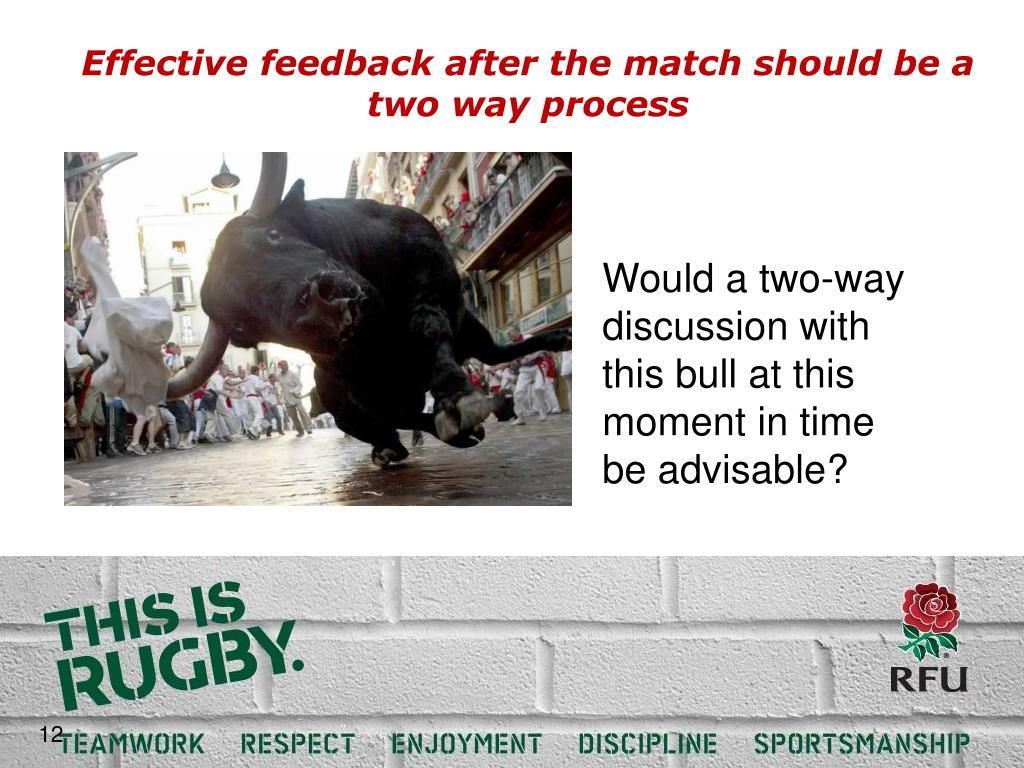 Effective feedback after the match should be a two way process

Would a two-way discussion with this bull at this moment in time be advisable?

THIS IS RUGBY.

RFU

12

TEAMWORK RESPECT ENJOYMENT DISCIPLINE SPORTSMANSHIP